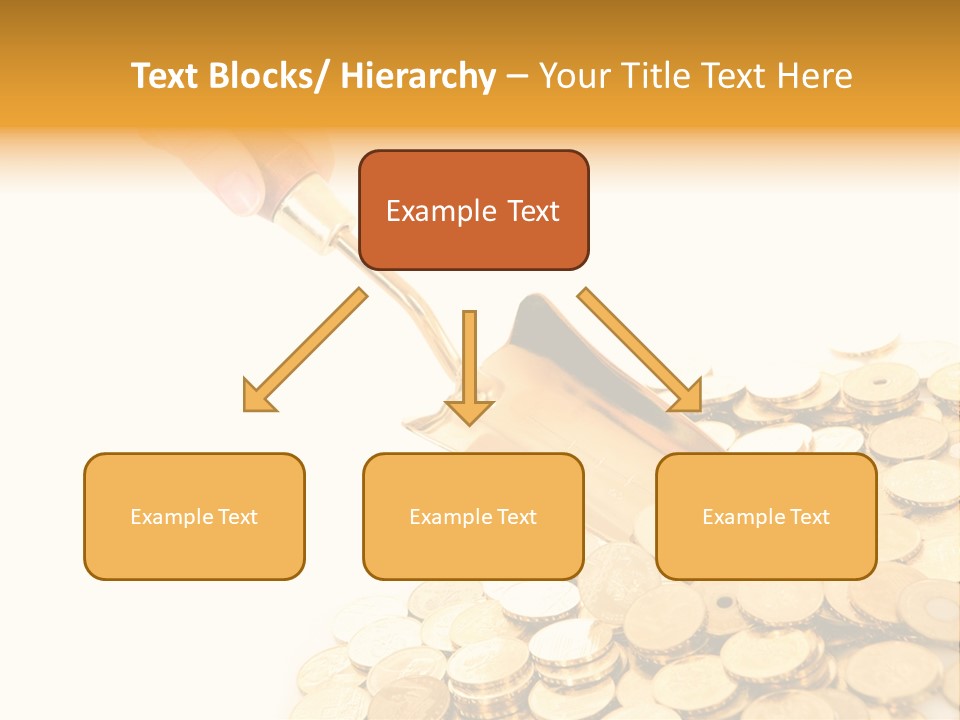 Text Blocks/ Hierarchy – Your Title Text Here

Example Text

Example Text

Example Text

Example Text